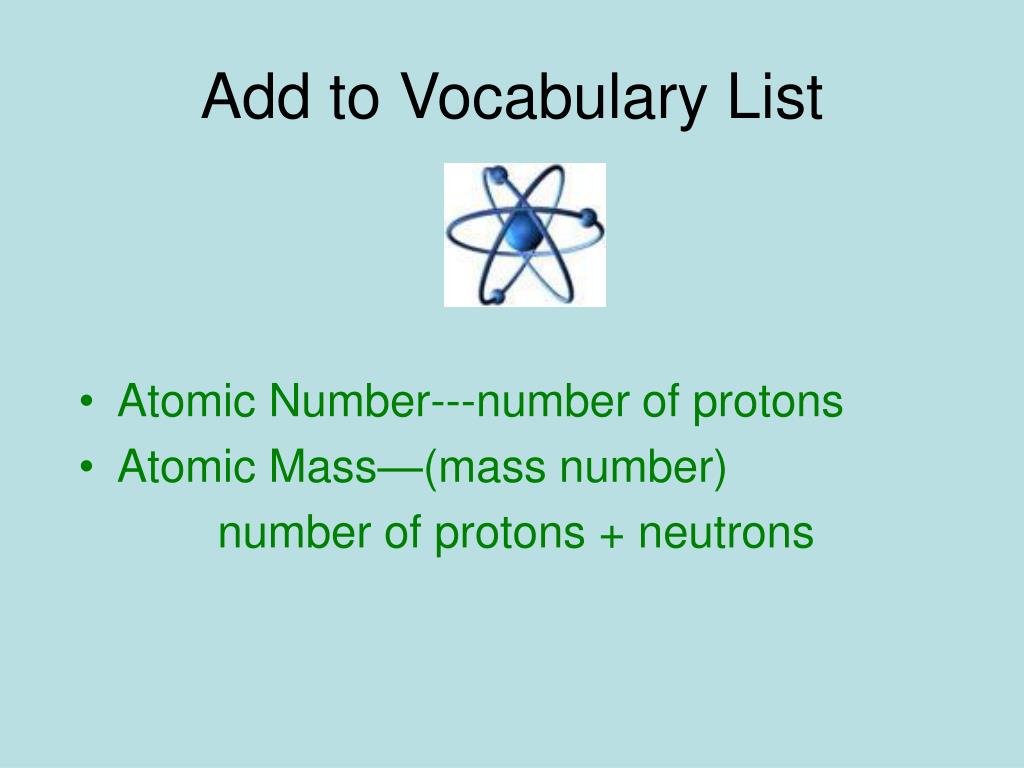 Add to Vocabulary List

• Atomic Number---number of protons
• Atomic Mass—(mass number)
number of protons + neutrons